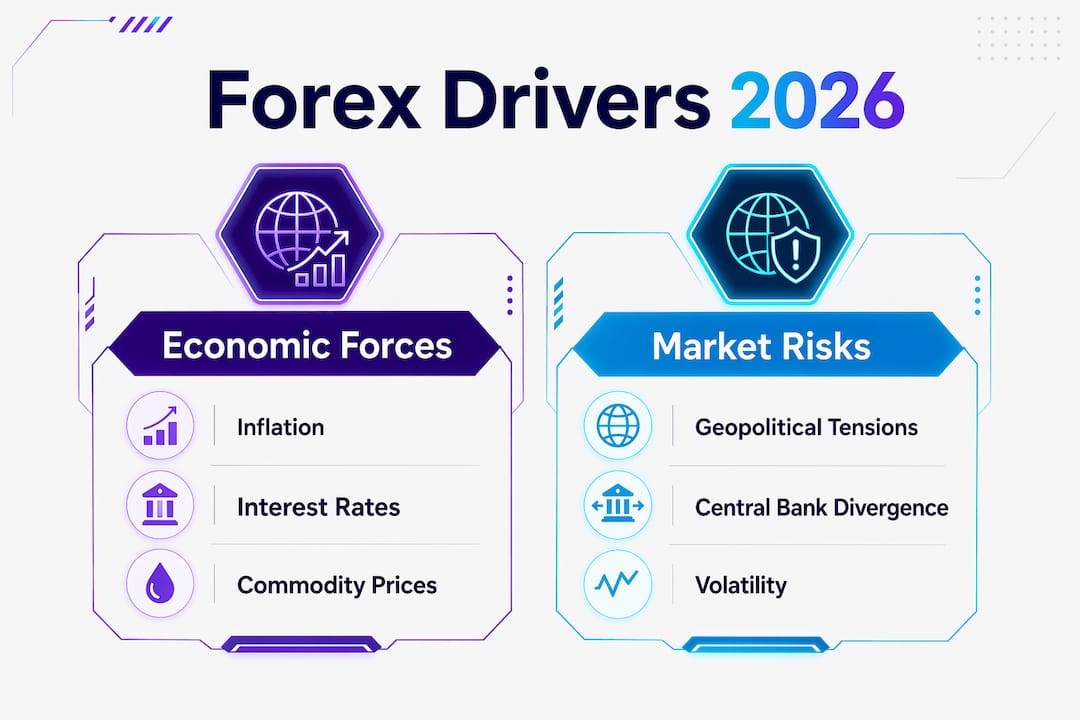 Forex Drivers 2026

Economic Forces

Inflation

Interest Rates

Commodity Prices

Market Risks

Geopolitical Tensions

Central Bank Divergence

Volatility